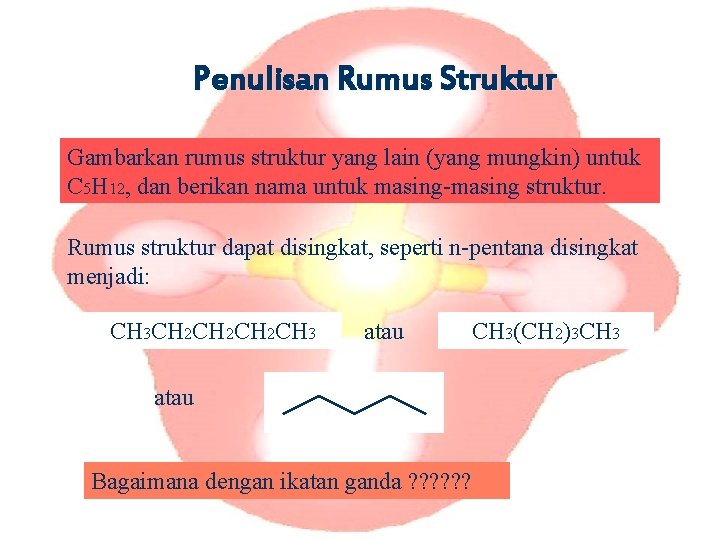 Penulisan Rumus Struktur

Gambarkan rumus struktur yang lain (yang mungkin) untuk $C_5H_{12}$, dan berikan nama untuk masing-masing struktur.

Rumus struktur dapat disingkat, seperti n-pentana disingkat menjadi:

$CH_3CH_2CH_2CH_2CH_3$ atau $CH_3(CH_2)_3CH_3$

atau

Bagaimana dengan ikatan ganda ??????